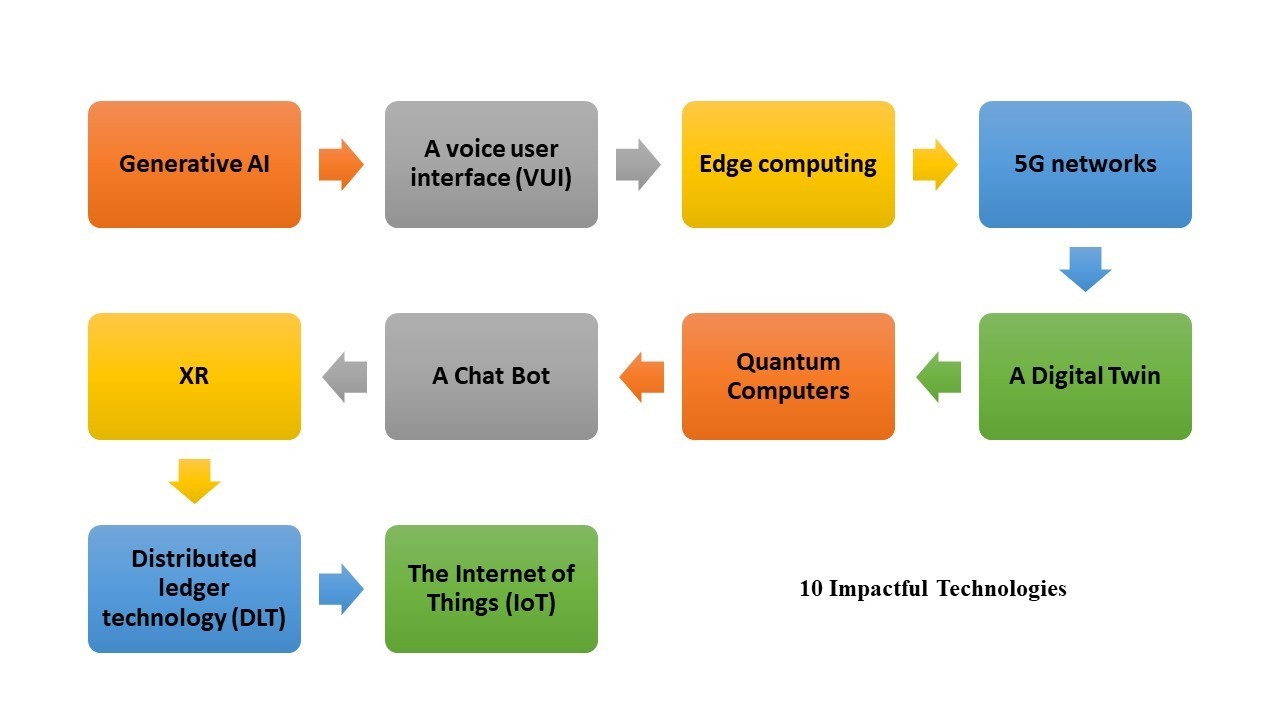 Generative AI

A voice user interface (VUI)

Edge computing

5G networks

A Digital Twin

Quantum Computers

A Chat Bot

XR

Distributed ledger technology (DLT)

The Internet of Things (IoT)

10 Impactful Technologies